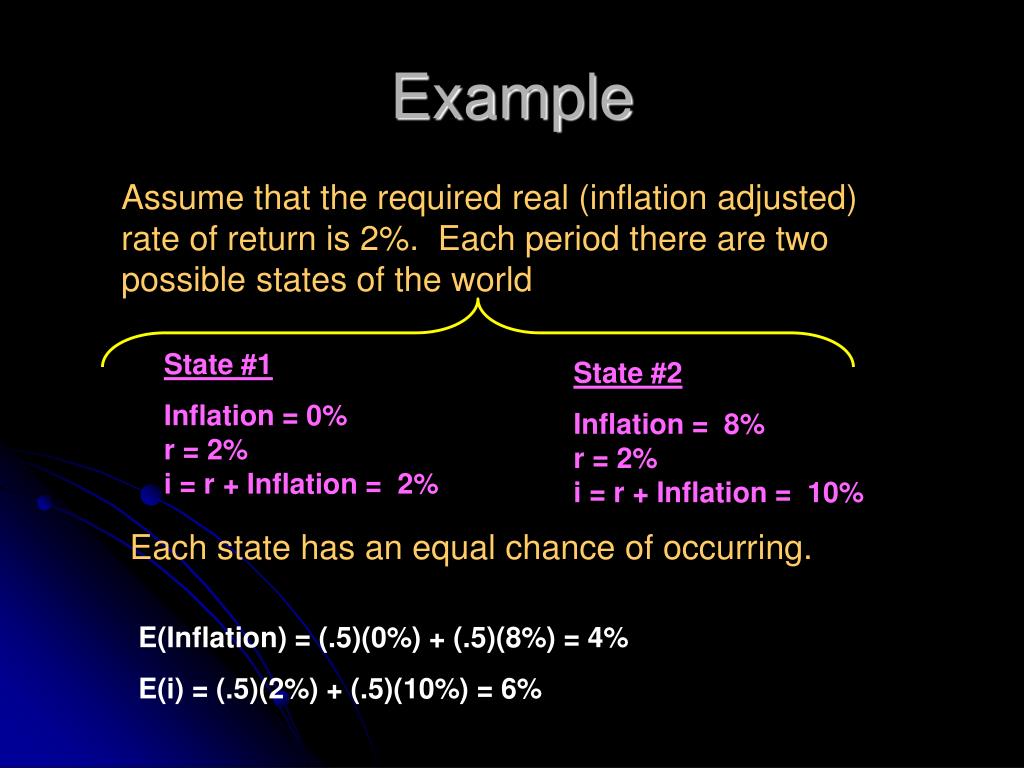 Example

Assume that the required real (inflation adjusted) rate of return is 2%. Each period there are two possible states of the world

State #1

Inflation = 0%
r = 2%
i = r + Inflation = 2%

State #2

Inflation = 8%
r = 2%
i = r + Inflation = 10%

Each state has an equal chance of occurring.

E(Inflation) = (.5)(0%) + (.5)(8%) = 4%

E(i) = (.5)(2%) + (.5)(10%) = 6%